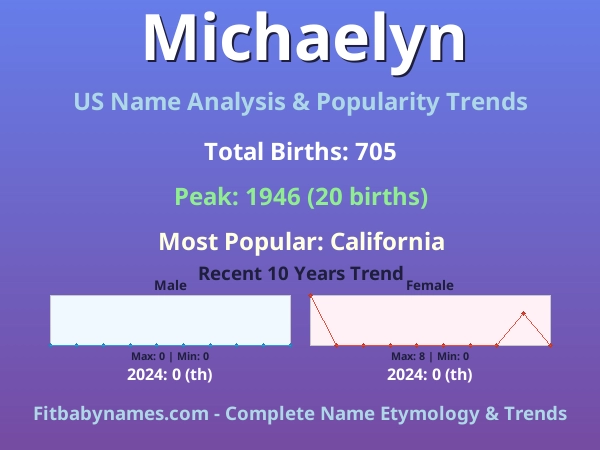 Michaelyn

US Name Analysis & Popularity Trends

Total Births: 705

Peak: 1946 (20 births)

Most Popular: California

Recent 10 Years Trend

Male

Max: 0 | Min: 0

2024: 0 (th)

Female

Max: 8 | Min: 0

2024: 0 (th)

Fitbabynames.com - Complete Name Etymology & Trends